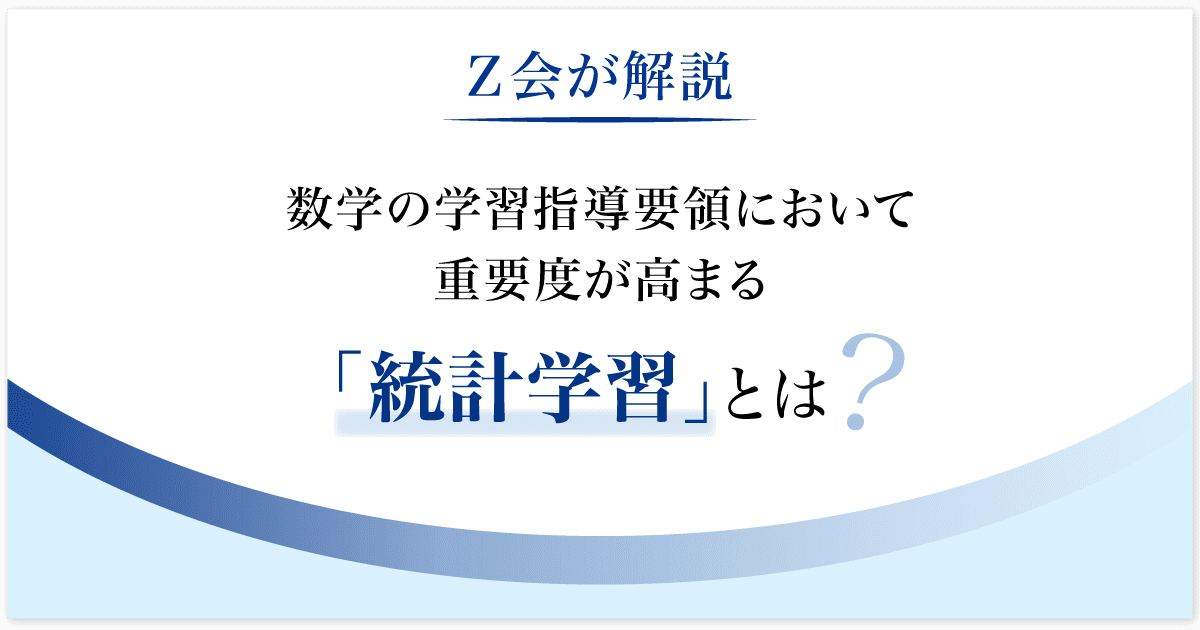 Z会が解説

数学の学習指導要領において
重要度が高まる

「統計学習」とは？